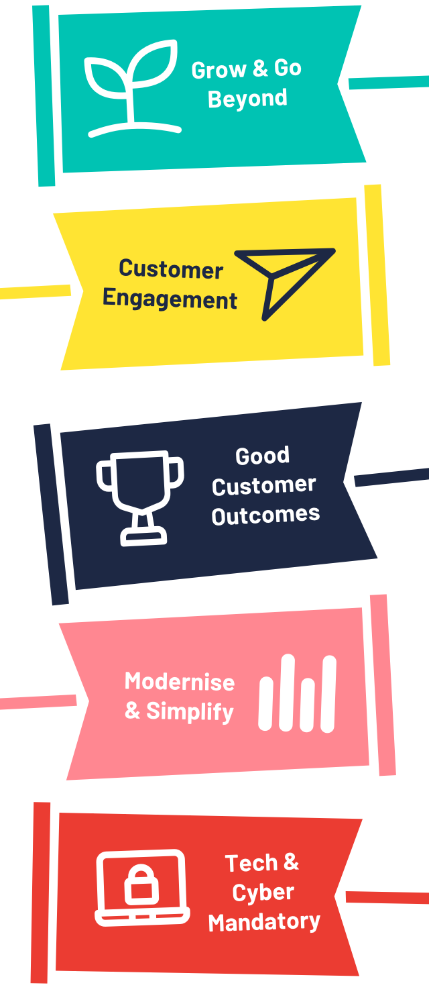 Grow & Go Beyond

Customer Engagement

Good Customer Outcomes

Modernise & Simplify

Tech & Cyber Mandatory